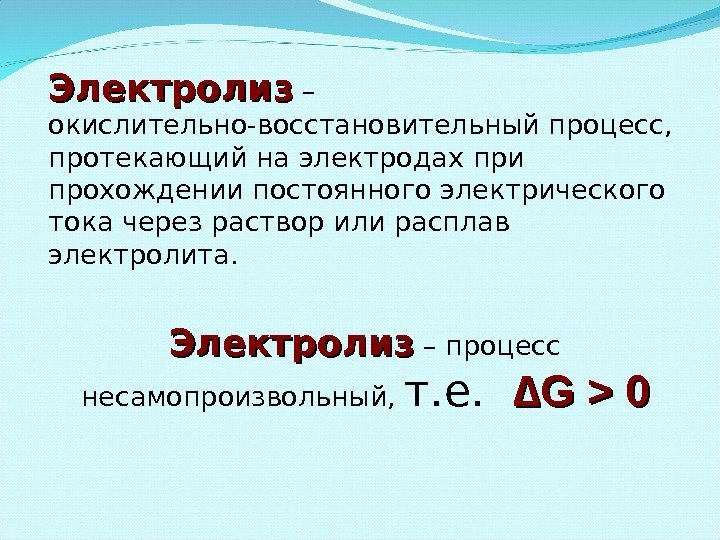 Электролиз – окислительно-восстановительный процесс, протекающий на электродах при прохождении постоянного электрического тока через раствор или расплав электролита.

Электролиз – процесс несамопроизвольный, т.е. $\Delta G > 0$